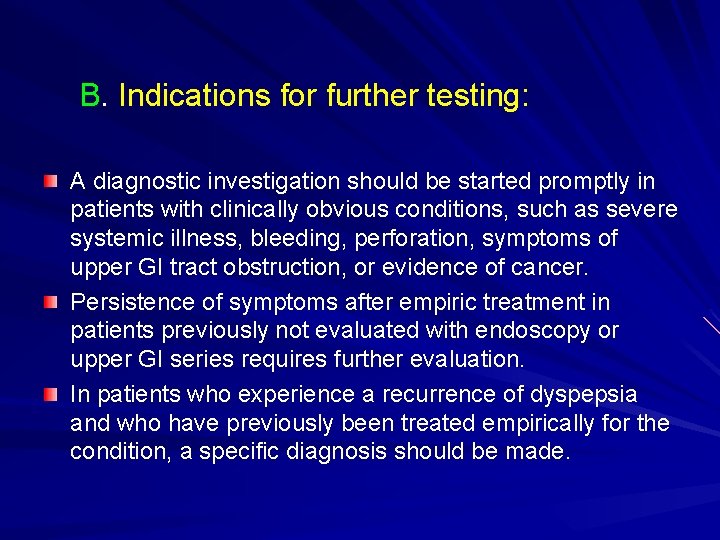 B. Indications for further testing:

A diagnostic investigation should be started promptly in patients with clinically obvious conditions, such as severe systemic illness, bleeding, perforation, symptoms of upper GI tract obstruction, or evidence of cancer.

Persistence of symptoms after empiric treatment in patients previously not evaluated with endoscopy or upper GI series requires further evaluation.

In patients who experience a recurrence of dyspepsia and who have previously been treated empirically for the condition, a specific diagnosis should be made.